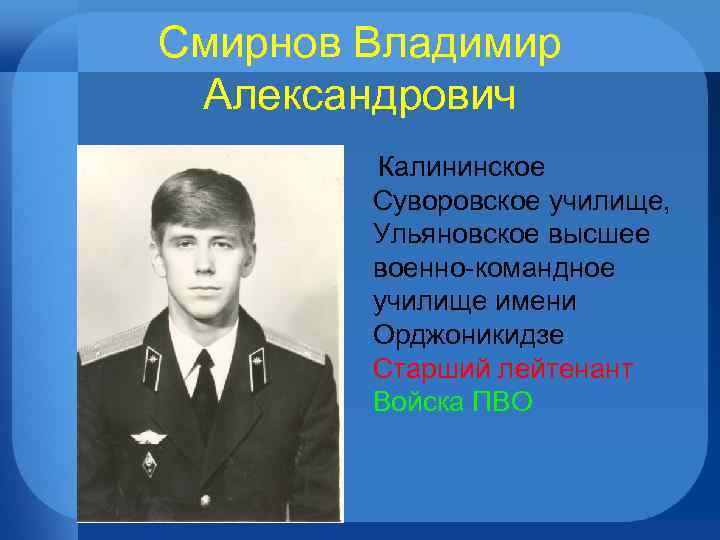 Смирнов Владимир Александрович

Калининское Суворовское училище, Ульяновское высшее военно-командное училище имени Орджоникидзе
Старший лейтенант
Войска ПВО